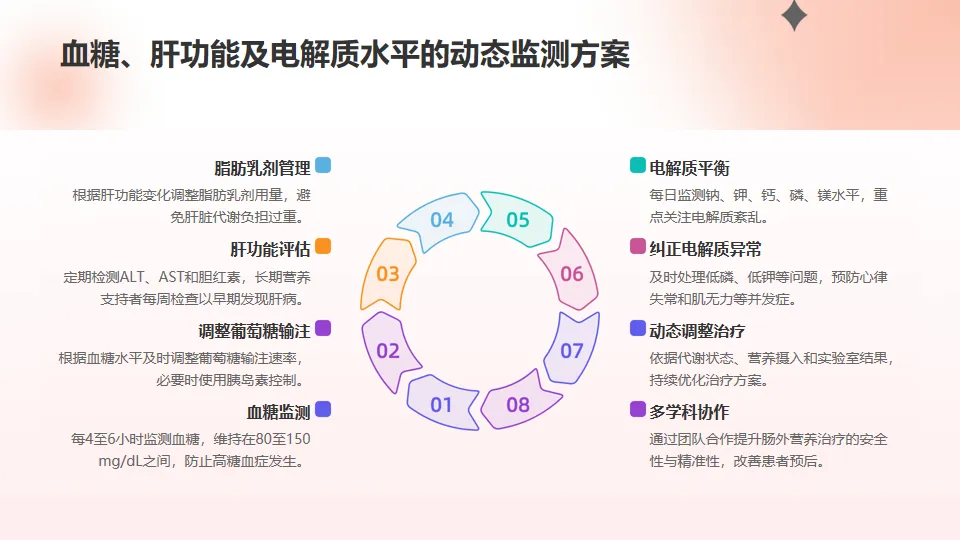 血糖、肝功能及电解质水平的动态监测方案

脂肪乳剂管理
根据肝功能变化调整脂肪乳剂用量，避免肝脏代谢负担过重。

肝功能评估
定期检测ALT、AST和胆红素，长期营养支持者每周检查以早期发现肝病。

调整葡萄糖输注
根据血糖水平及时调整葡萄糖输注速率，必要时使用胰岛素控制。

血糖监测
每4至6小时监测血糖，维持在80至150 mg/dL之间，防止高糖血症发生。

04
05
03
06
02
07
01
08

电解质平衡
每日监测钠、钾、钙、磷、镁水平，重点关注电解质紊乱。

纠正电解质异常
及时处理低磷、低钾等问题，预防心律失常和肌无力等并发症。

动态调整治疗
依据代谢状态、营养摄入和实验室结果，持续优化治疗方案。

多学科协作
通过团队合作提升肠外营养治疗的安全性与精准性，改善患者预后。